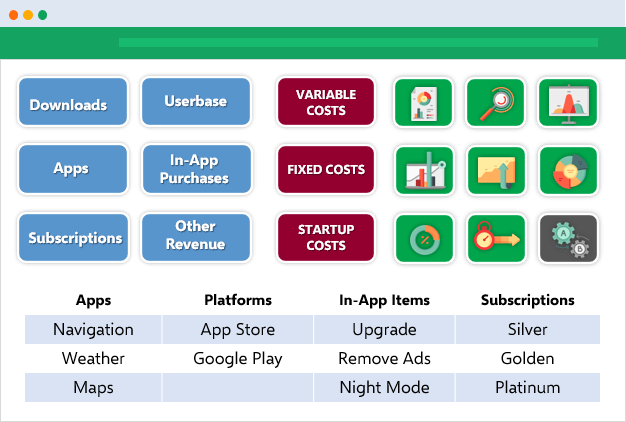 Downloads

Userbase

VARIABLE COSTS

Apps

In-App Purchases

FIXED COSTS

Subscriptions

Other Revenue

STARTUP COSTS

%

A

B

| Apps | Platforms | In-App Items | Subscriptions |
|---|---|---|---|
| Navigation | App Store | Upgrade | Silver |
| Weather | Google Play | Remove Ads | Golden |
| Maps | | Night Mode | Platinum |